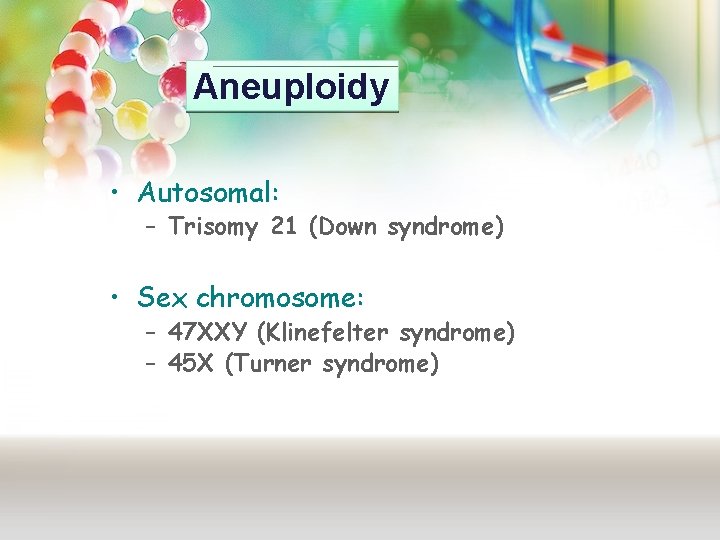 Aneuploidy

• Autosomal:
– Trisomy 21 (Down syndrome)

• Sex chromosome:
– 47XXY (Klinefelter syndrome)
– 45X (Turner syndrome)